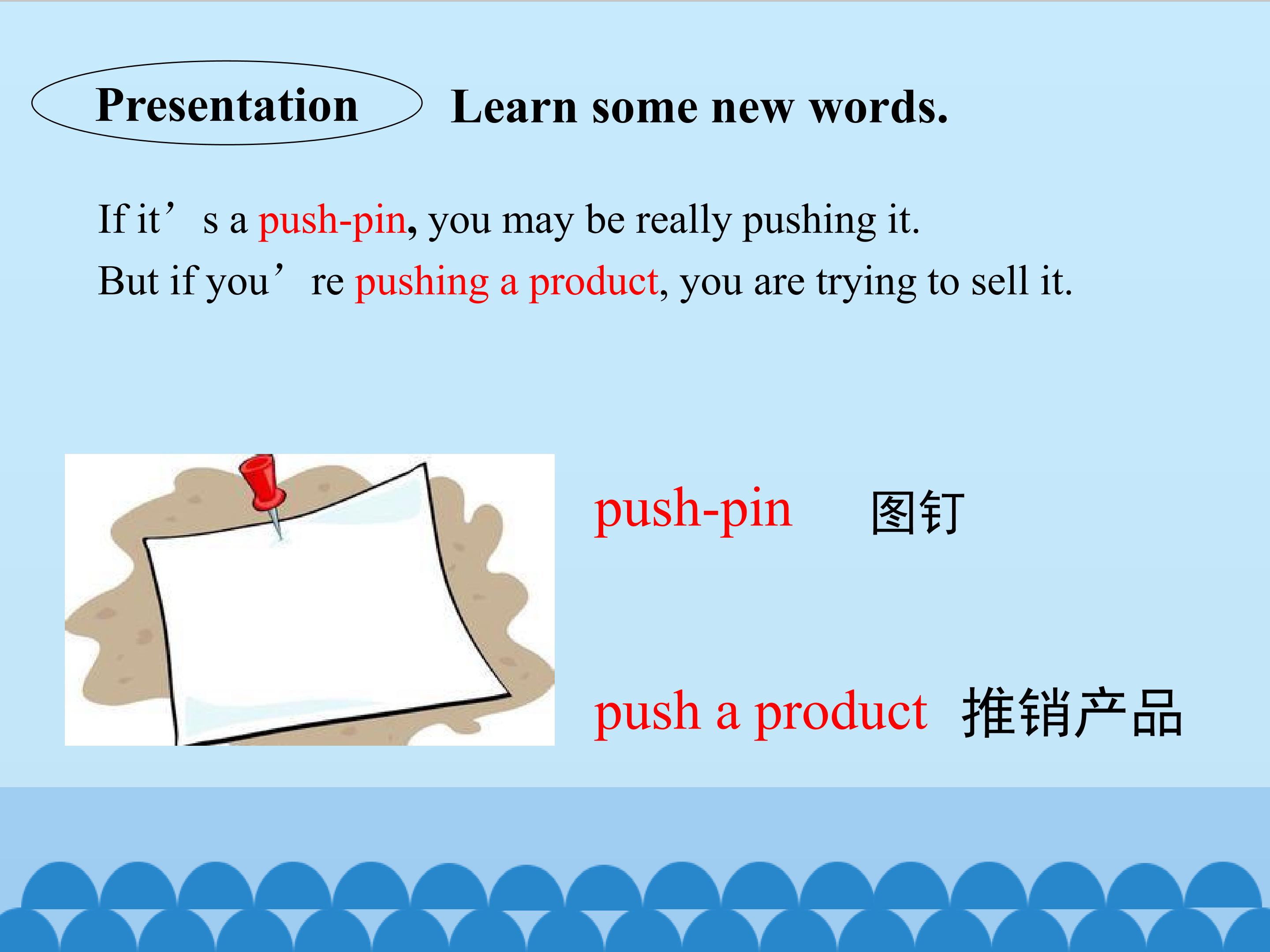 Presentation

Learn some new words.

If it’s a push-pin, you may be really pushing it.
But if you’re pushing a product, you are trying to sell it.

push-pin 图钉

push a product 推销产品